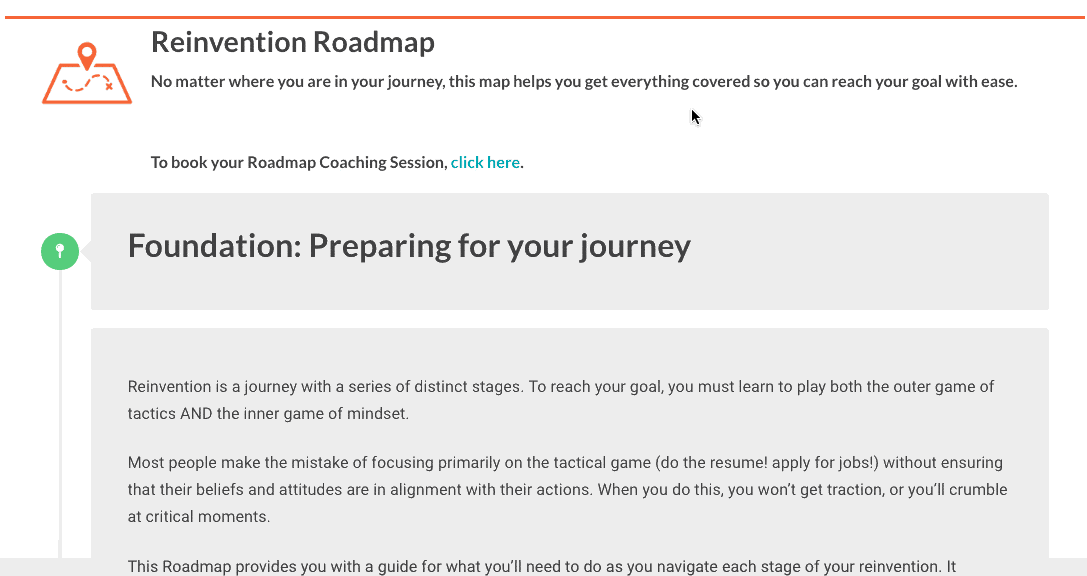 Reinvention Roadmap

No matter where you are in your journey, this map helps you get everything covered so you can reach your goal with ease.

To book your Roadmap Coaching Session, click here.

Foundation: Preparing for your journey

Reinvention is a journey with a series of distinct stages. To reach your goal, you must learn to play both the outer game of tactics AND the inner game of mindset.

Most people make the mistake of focusing primarily on the tactical game (do the resume! apply for jobs!) without ensuring that their beliefs and attitudes are in alignment with their actions. When you do this, you won't get traction, or you'll crumble at critical moments.

This Roadmap provides you with a guide for what you'll need to do as you navigate each stage of your reinvention. It